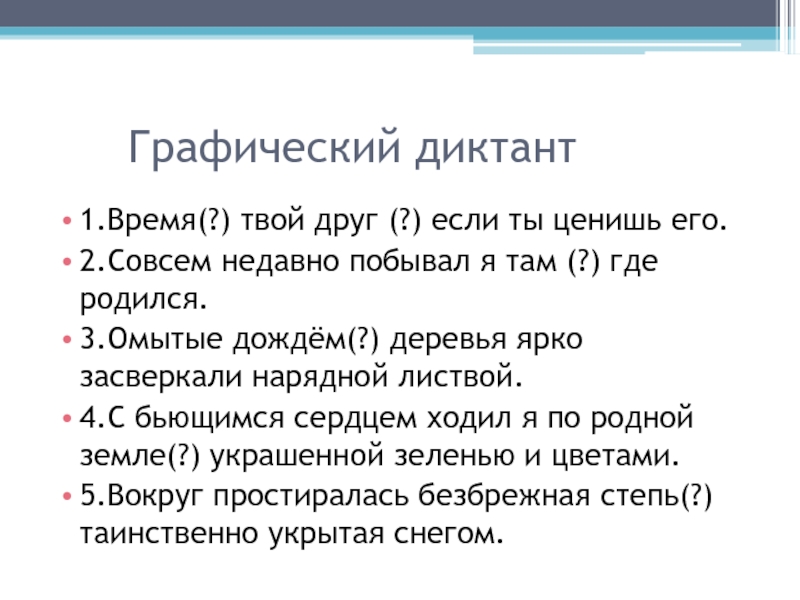 Графический диктант

• 1.Время(?) твой друг (?) если ты ценишь его.
• 2.Совсем недавно побывал я там (?) где родился.
• 3.Омытые дождём(?) деревья ярко засверкали нарядной листвой.
• 4.С бьющимся сердцем ходил я по родной земле(?) украшенной зеленью и цветами.
• 5.Вокруг простиралась безбрежная степь(?) таинственно укрытая снегом.